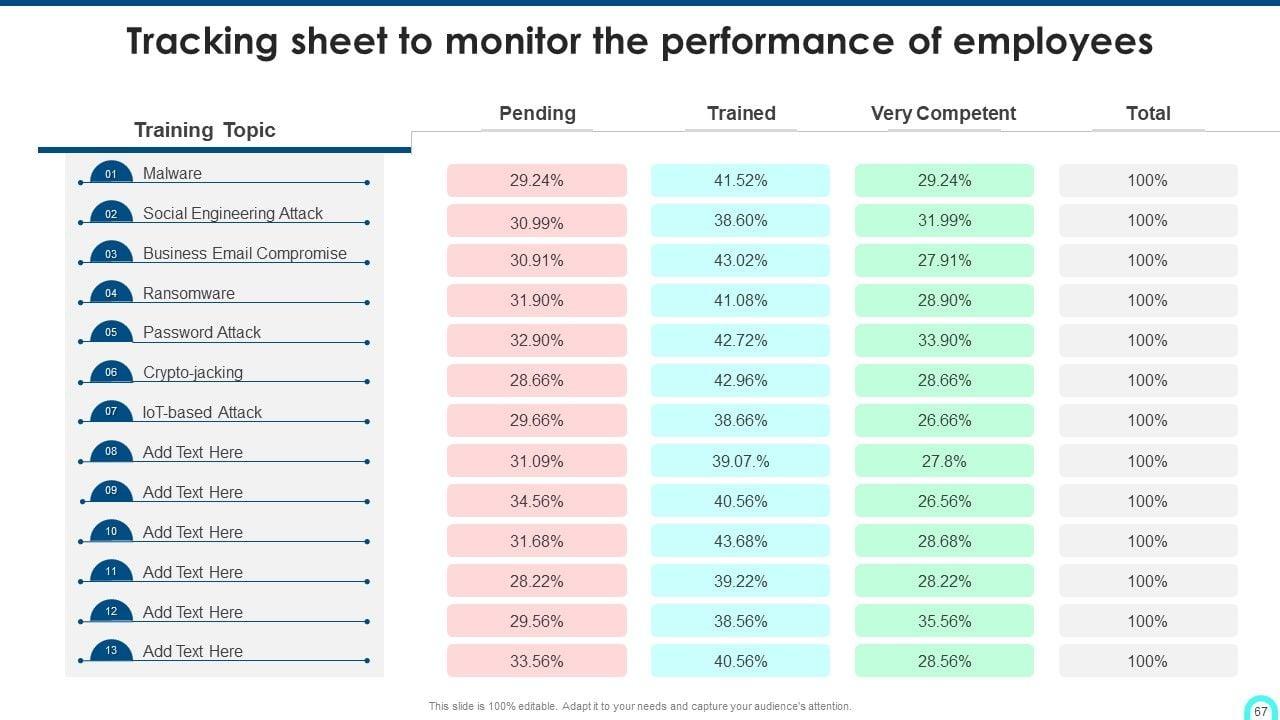 Tracking sheet to monitor the performance of employees

| Training Topic | Pending | Trained | Very Competent | Total |
|---|---|---|---|---|
| 01 Malware | 29.24% | 41.52% | 29.24% | 100% |
| 02 Social Engineering Attack | 30.99% | 38.60% | 31.99% | 100% |
| 03 Business Email Compromise | 30.91% | 43.02% | 27.91% | 100% |
| 04 Ransomware | 31.90% | 41.08% | 28.90% | 100% |
| 05 Password Attack | 32.90% | 42.72% | 33.90% | 100% |
| 06 Crypto-jacking | 28.66% | 42.96% | 28.66% | 100% |
| 07 IoT-based Attack | 29.66% | 38.66% | 26.66% | 100% |
| 08 Add Text Here | 31.09% | 39.07.% | 27.8% | 100% |
| 09 Add Text Here | 34.56% | 40.56% | 26.56% | 100% |
| 10 Add Text Here | 31.68% | 43.68% | 28.68% | 100% |
| 11 Add Text Here | 28.22% | 39.22% | 28.22% | 100% |
| 12 Add Text Here | 29.56% | 38.56% | 35.56% | 100% |
| 13 Add Text Here | 33.56% | 40.56% | 28.56% | 100% |

This slide is 100% editable. Adapt it to your needs and capture your audience's attention.

67